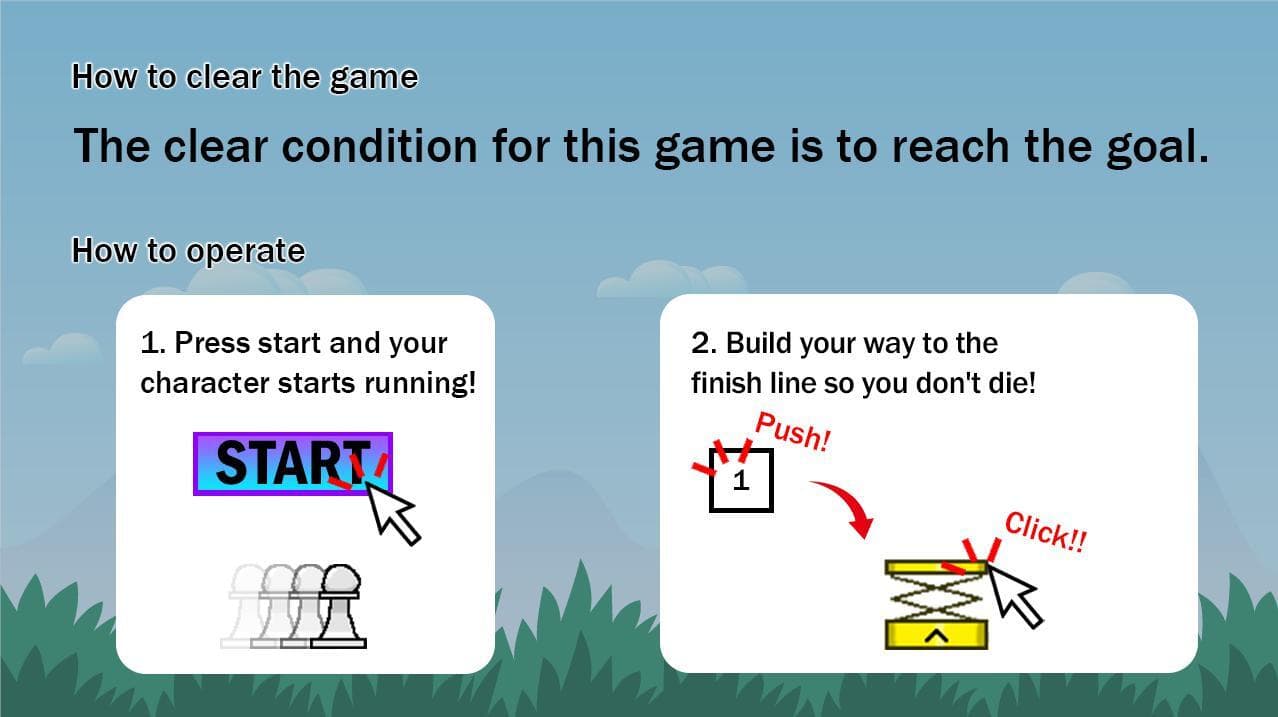 How to clear the game

The clear condition for this game is to reach the goal.

How to operate

1. Press start and your character starts running!

START

2. Build your way to the finish line so you don't die!

Push!

1

Click!!